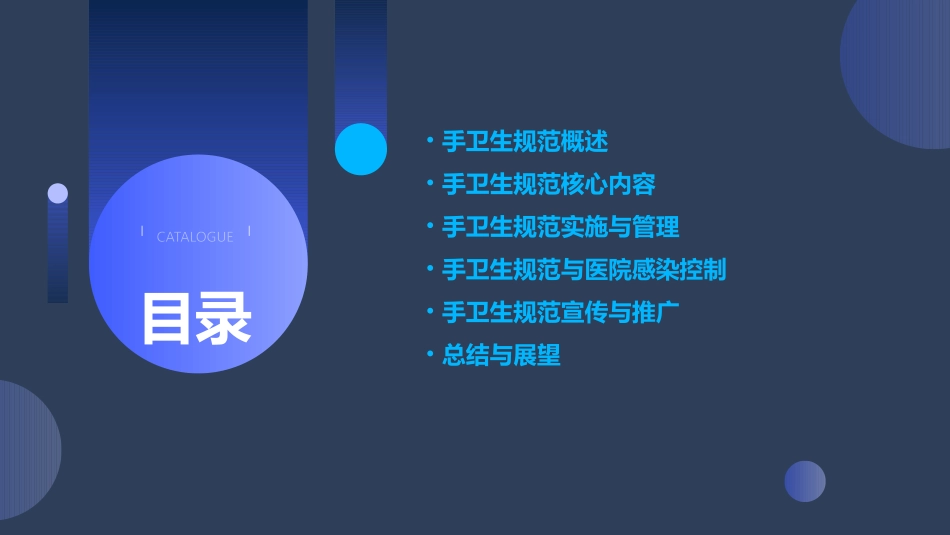 CATALOGUE

目录

• 手卫生规范概述
• 手卫生规范核心内容
• 手卫生规范实施与管理
• 手卫生规范与医院感染控制
• 手卫生规范宣传与推广
• 总结与展望